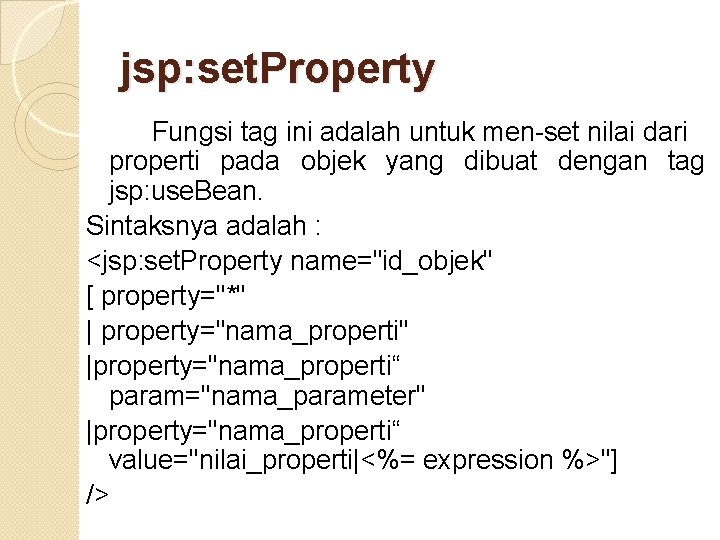 jsp:setProperty

Fungsi tag ini adalah untuk men-set nilai dari properti pada objek yang dibuat dengan tag jsp:useBean.

Sintaksnya adalah :
<jsp:setProperty name="id_objek"
[ property="*"
| property="nama_properti"
|property="nama_properti“ param="nama_parameter"
|property="nama_properti“ value="nilai_properti|<%= expression %>"]
/>